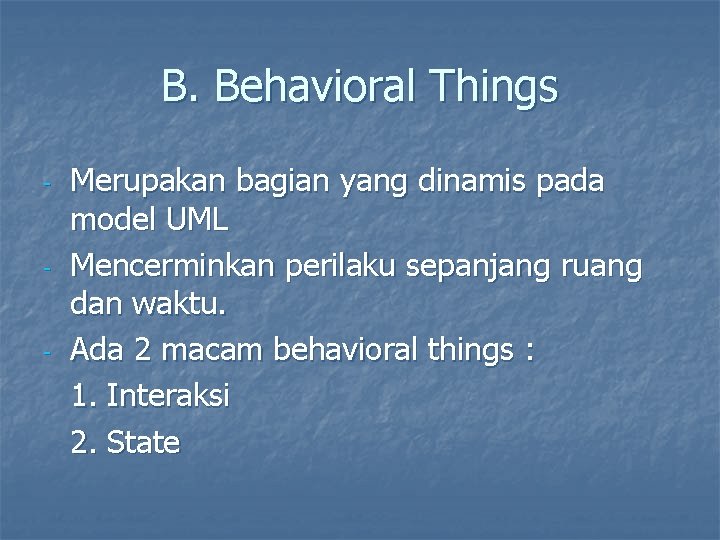 B. Behavioral Things

- Merupakan bagian yang dinamis pada model UML
- Mencerminkan perilaku sepanjang ruang dan waktu.
- Ada 2 macam behavioral things :
1. Interaksi
2. State